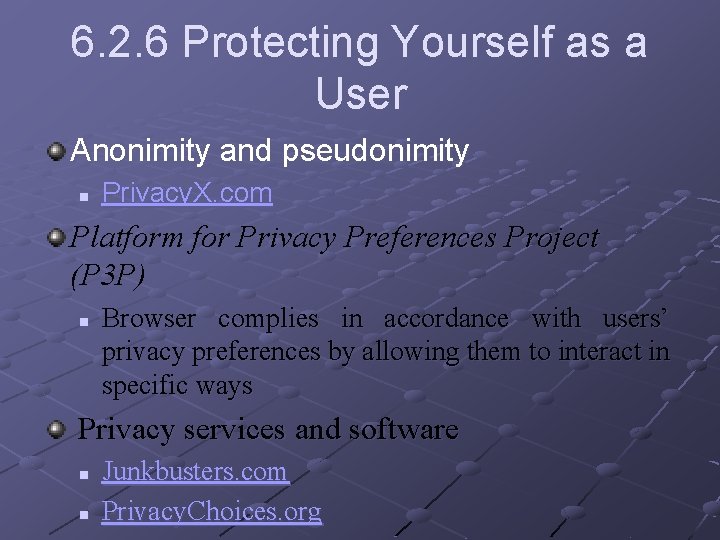 6.2.6 Protecting Yourself as a User

Anonimity and pseudonimity

PrivacyX.com

Platform for Privacy Preferences Project (P3P)

Browser complies in accordance with users' privacy preferences by allowing them to interact in specific ways

Privacy services and software

Junkbusters.com

PrivacyChoices.org